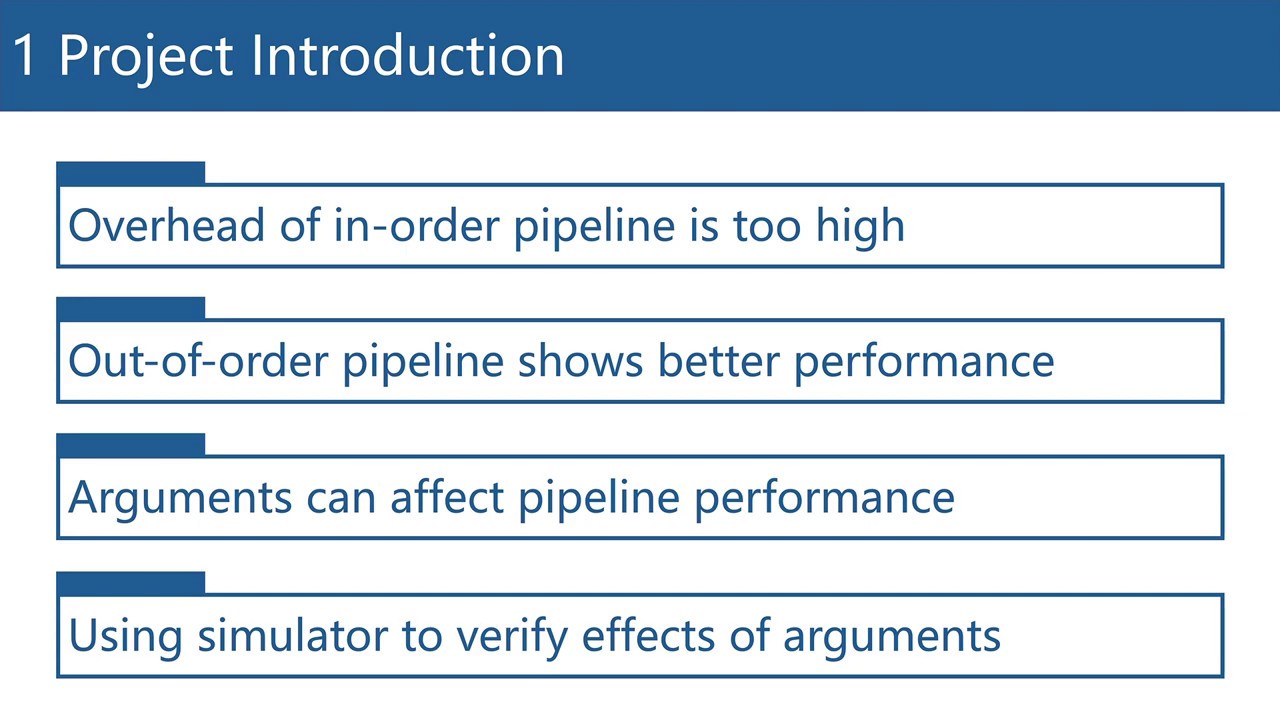 1 Project Introduction

Overhead of in-order pipeline is too high

Out-of-order pipeline shows better performance

Arguments can affect pipeline performance

Using simulator to verify effects of arguments